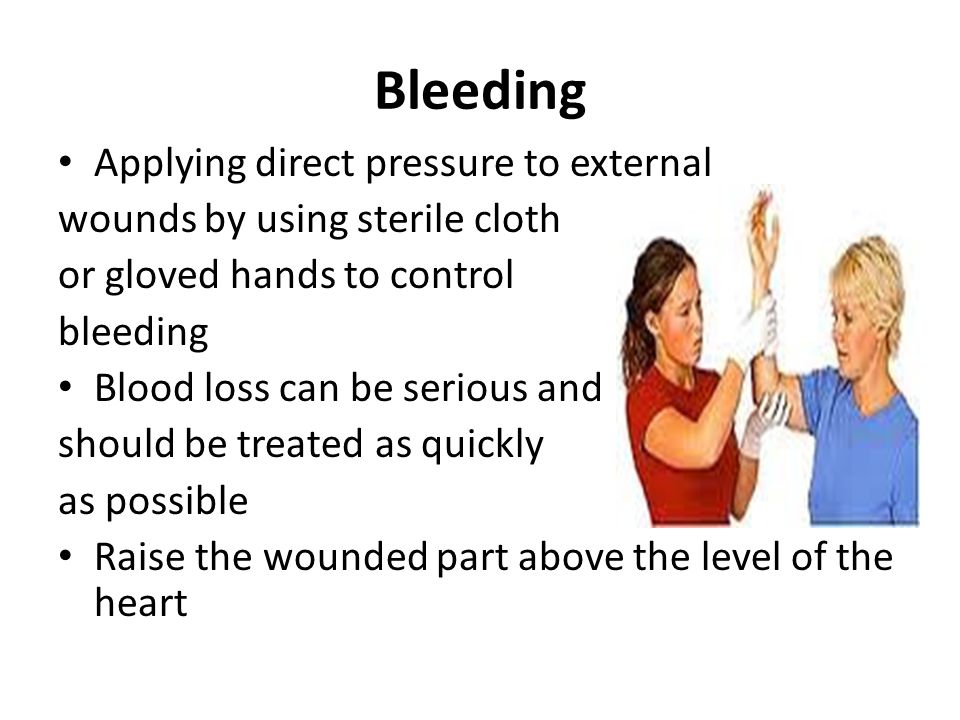 Bleeding

• Applying direct pressure to external wounds by using sterile cloth or gloved hands to control bleeding

• Blood loss can be serious and should be treated as quickly as possible

• Raise the wounded part above the level of the heart